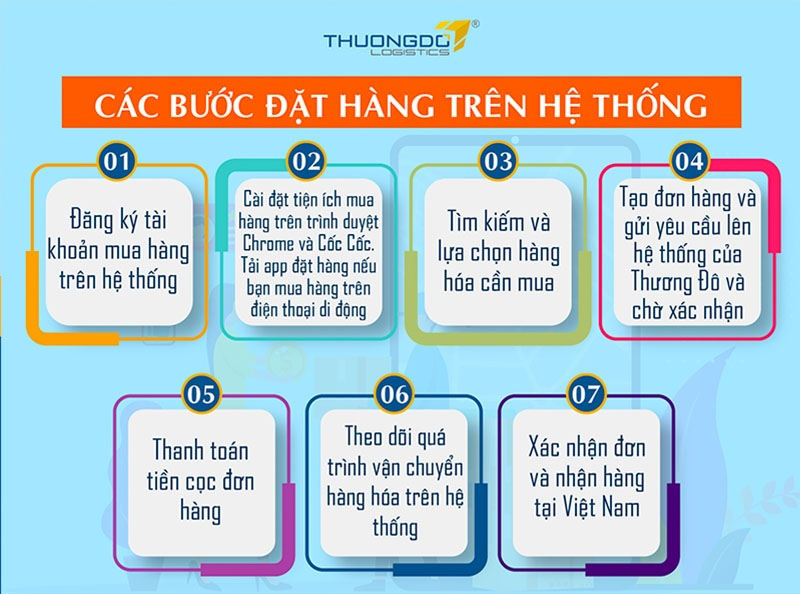 THUONGDO LOGISTICS ®

CÁC BƯỚC ĐẶT HÀNG TRÊN HỆ THỐNG

01
Đăng ký tài khoản mua hàng trên hệ thống

02
Cài đặt tiện ích mua hàng trên trình duyệt Chrome và Cốc Cốc. Tải app đặt hàng nếu bạn mua hàng trên điện thoại di động

03
Tìm kiếm và lựa chọn hàng hóa cần mua

04
Tạo đơn hàng và gửi yêu cầu lên hệ thống của Thương Đô và chờ xác nhận

05
Thanh toán tiền cọc đơn hàng

06
Theo dõi quá trình vận chuyển hàng hóa trên hệ thống

07
Xác nhận đơn và nhận hàng tại Việt Nam